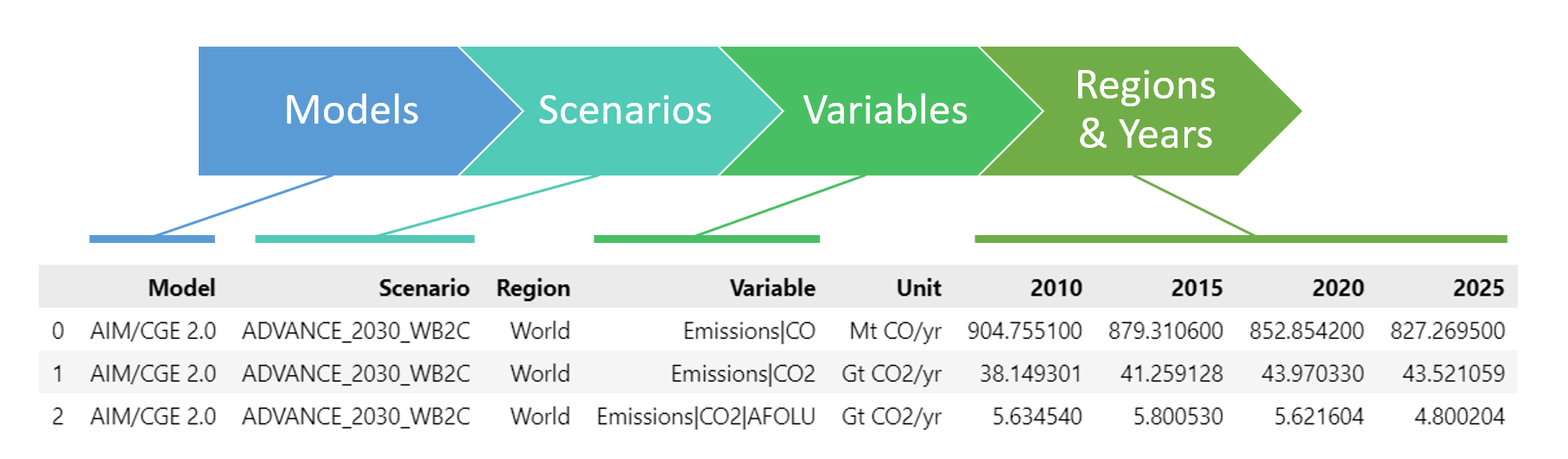 Models
Scenarios
Variables
Regions & Years

| | Model | Scenario | Region | Variable | Unit | 2010 | 2015 | 2020 | 2025 |
|---|---|---|---|---|---|---|---|---|---|
| 0 | AIM/CGE 2.0 | ADVANCE_2030_WB2C | World | Emissions\|CO | Mt CO/yr | 904.755100 | 879.310600 | 852.854200 | 827.269500 |
| 1 | AIM/CGE 2.0 | ADVANCE_2030_WB2C | World | Emissions\|CO2 | Gt CO2/yr | 38.149301 | 41.259128 | 43.970330 | 43.521059 |
| 2 | AIM/CGE 2.0 | ADVANCE_2030_WB2C | World | Emissions\|CO2\|AFOLU | Gt CO2/yr | 5.634540 | 5.800530 | 5.621604 | 4.800204 |